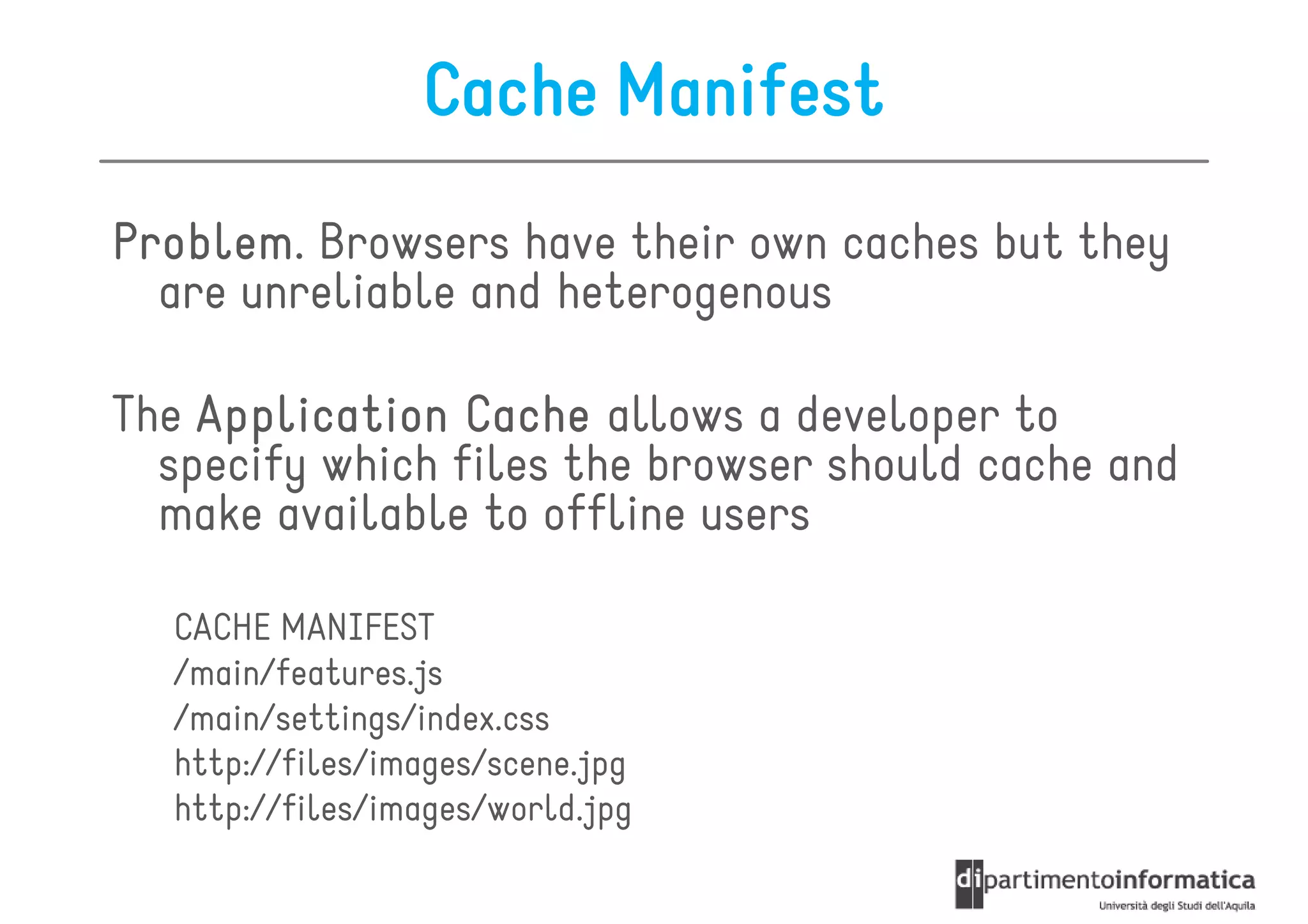 Cache Manifest

Problem. Browsers have their own caches but they are unreliable and heterogenous

The Application Cache allows a developer to specify which files the browser should cache and make available to offline users

CACHE MANIFEST
/main/features.js
/main/settings/index.css
http://files/images/scene.jpg
http://files/images/world.jpg

dipartimentoinformatica
Università degli Studi dell'Aquila